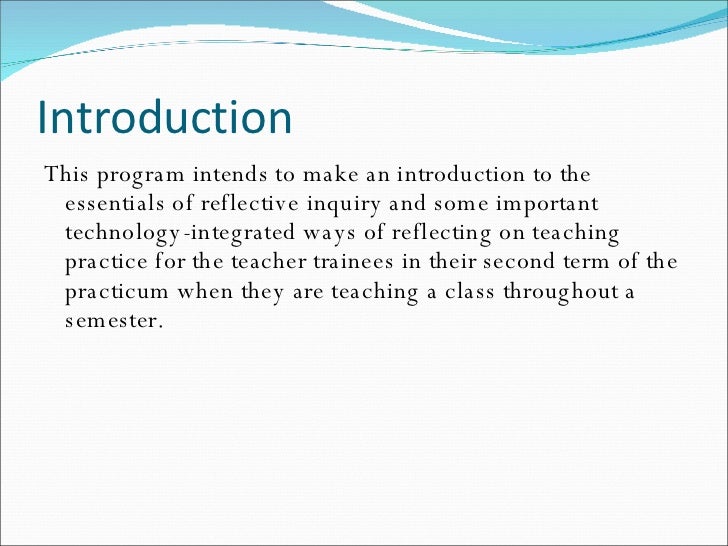 Introduction

This program intends to make an introduction to the essentials of reflective inquiry and some important technology-integrated ways of reflecting on teaching practice for the teacher trainees in their second term of the practicum when they are teaching a class throughout a semester.